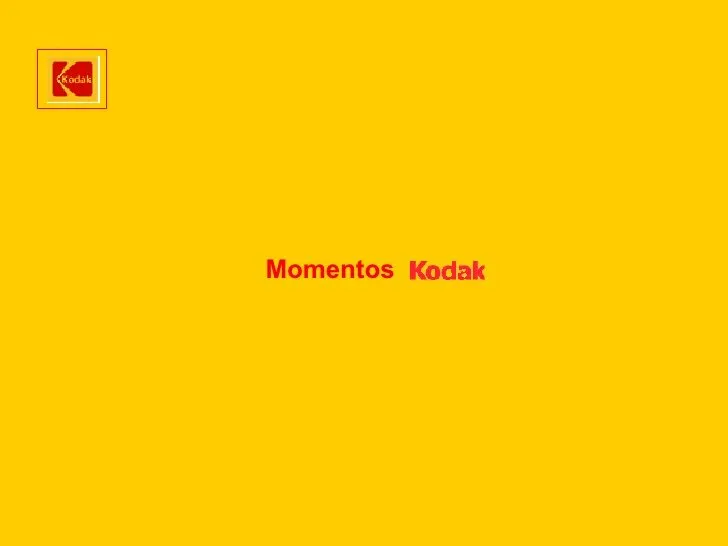 Kodak

Momentos Kodak